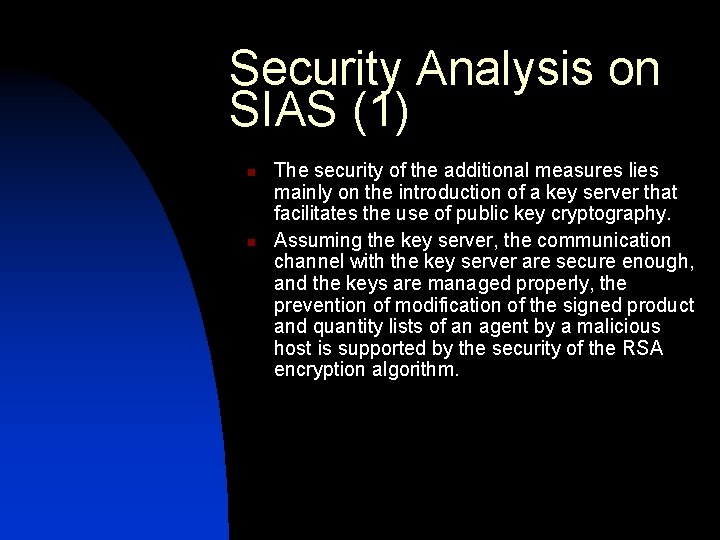 Security Analysis on SIAS (1)

The security of the additional measures lies mainly on the introduction of a key server that facilitates the use of public key cryptography.

Assuming the key server, the communication channel with the key server are secure enough, and the keys are managed properly, the prevention of modification of the signed product and quantity lists of an agent by a malicious host is supported by the security of the RSA encryption algorithm.